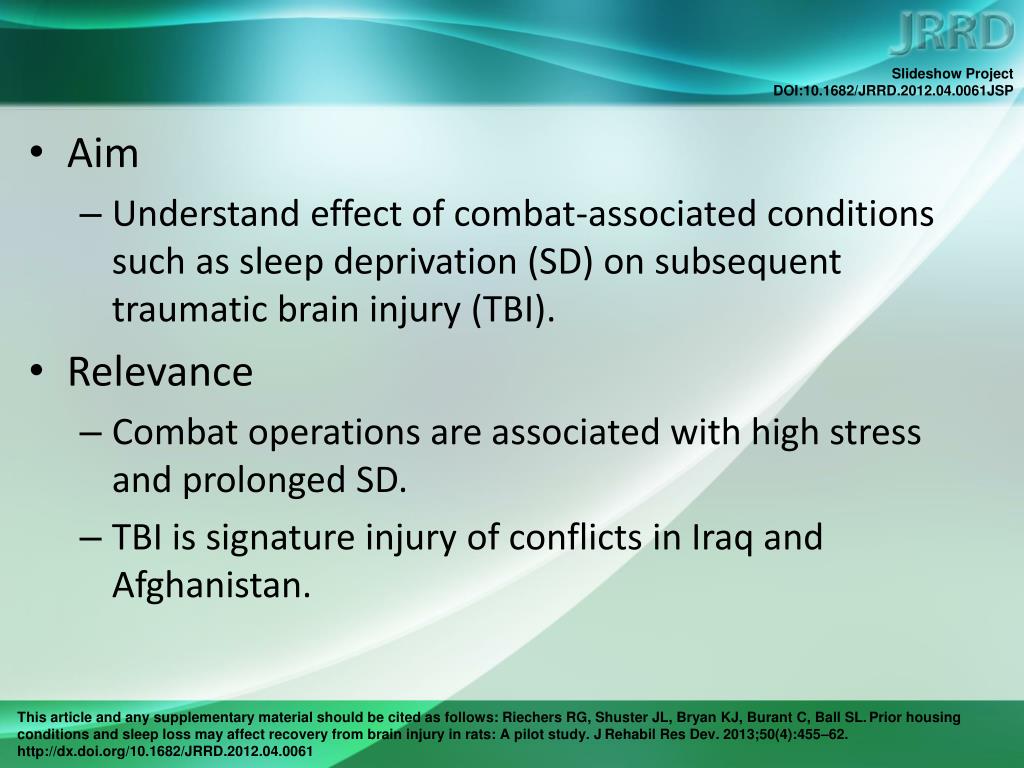 JRRD

Slideshow Project
DOI:10.1682/JRRD.2012.04.0061JSP

• Aim
– Understand effect of combat-associated conditions such as sleep deprivation (SD) on subsequent traumatic brain injury (TBI).

• Relevance
– Combat operations are associated with high stress and prolonged SD.
– TBI is signature injury of conflicts in Iraq and Afghanistan.

This article and any supplementary material should be cited as follows: Riechers RG, Shuster JL, Bryan KJ, Burant C, Ball SL. Prior housing conditions and sleep loss may affect recovery from brain injury in rats: A pilot study. J Rehabil Res Dev. 2013;50(4):455–62. http://dx.doi.org/10.1682/JRRD.2012.04.0061